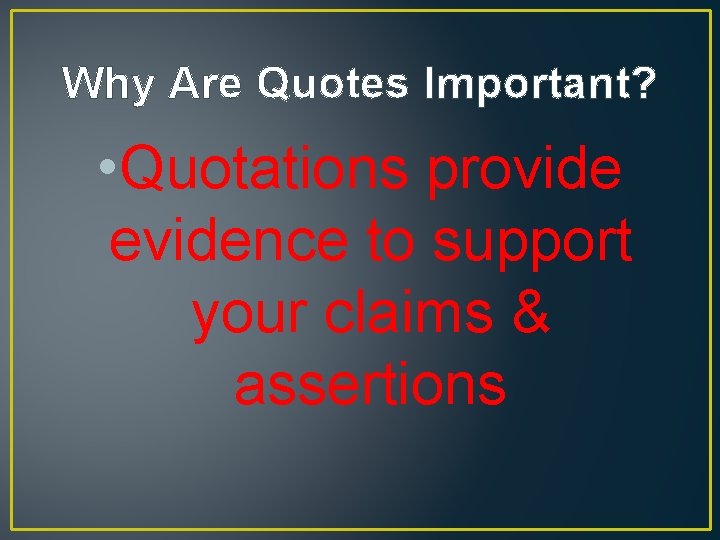 Why Are Quotes Important?

• Quotations provide evidence to support your claims & assertions